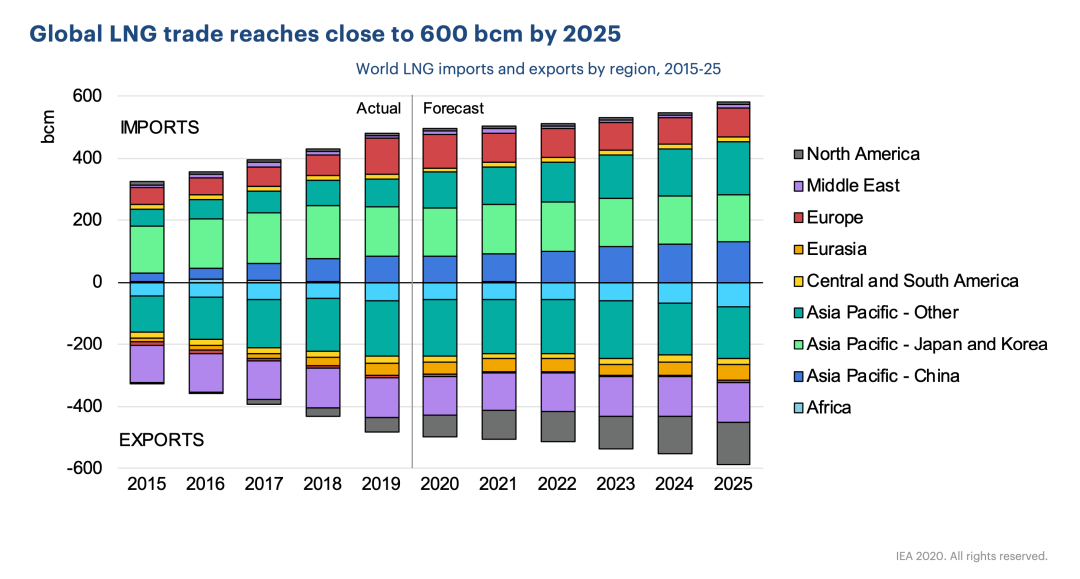 Global LNG trade reaches close to 600 bcm by 2025

World LNG imports and exports by region, 2015-25

bcm

600
400
200
0
-200
-400
-600

IMPORTS

EXPORTS

Actual

Forecast

2015 2016 2017 2018 2019 2020 2021 2022 2023 2024 2025

North America
Middle East
Europe
Eurasia
Central and South America
Asia Pacific - Other
Asia Pacific - Japan and Korea
Asia Pacific - China
Africa

IEA 2020. All rights reserved.